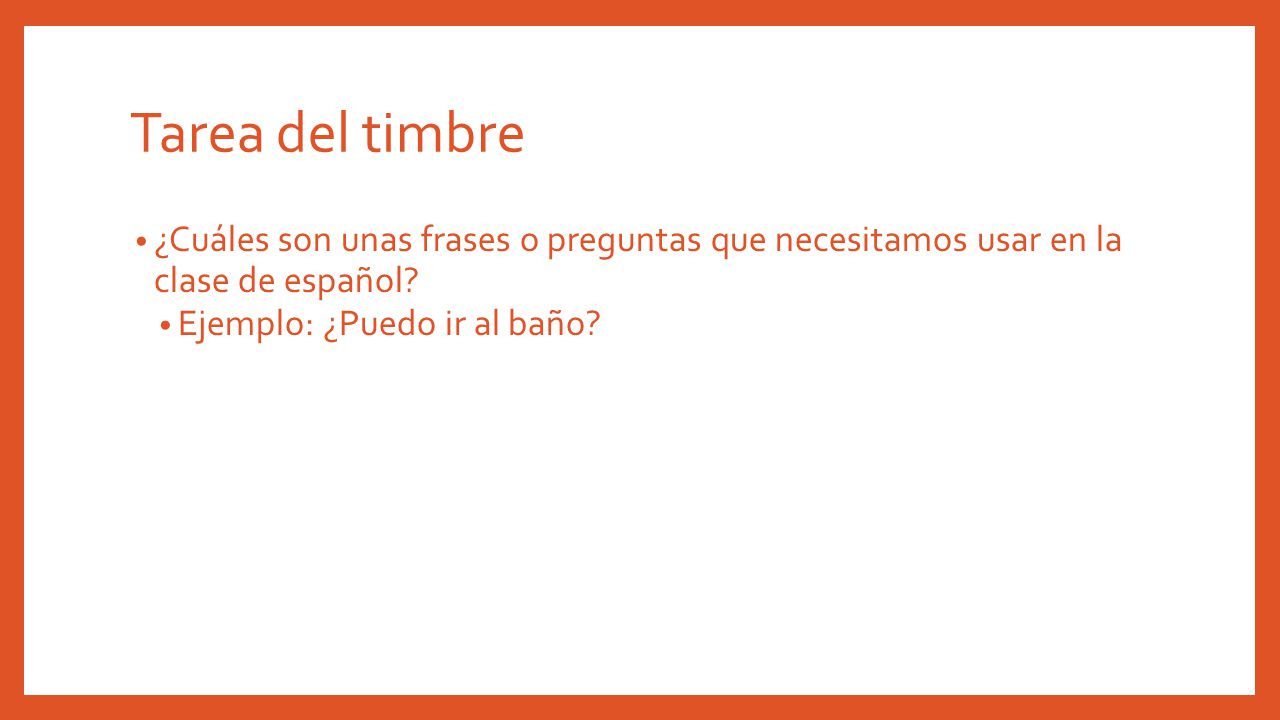 Tarea del timbre

• ¿Cuáles son unas frases o preguntas que necesitamos usar en la clase de español?
  • Ejemplo: ¿Puedo ir al baño?